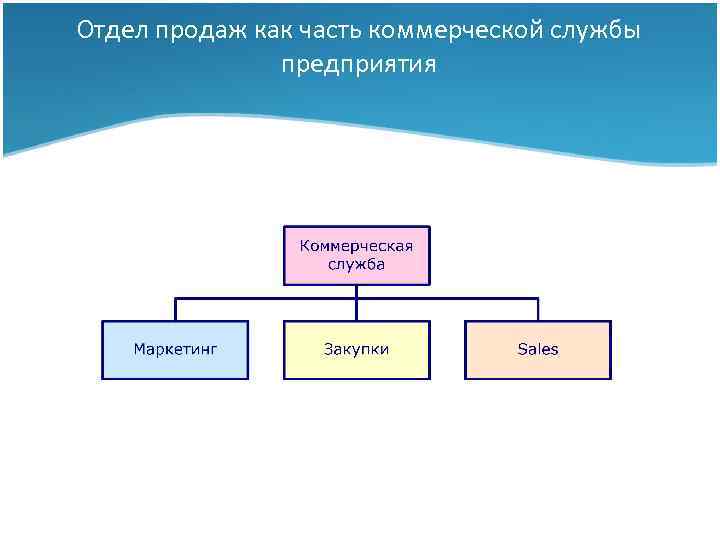 Отдел продаж как часть коммерческой службы предприятия

Коммерческая служба

Маркетинг

Закупки

Sales